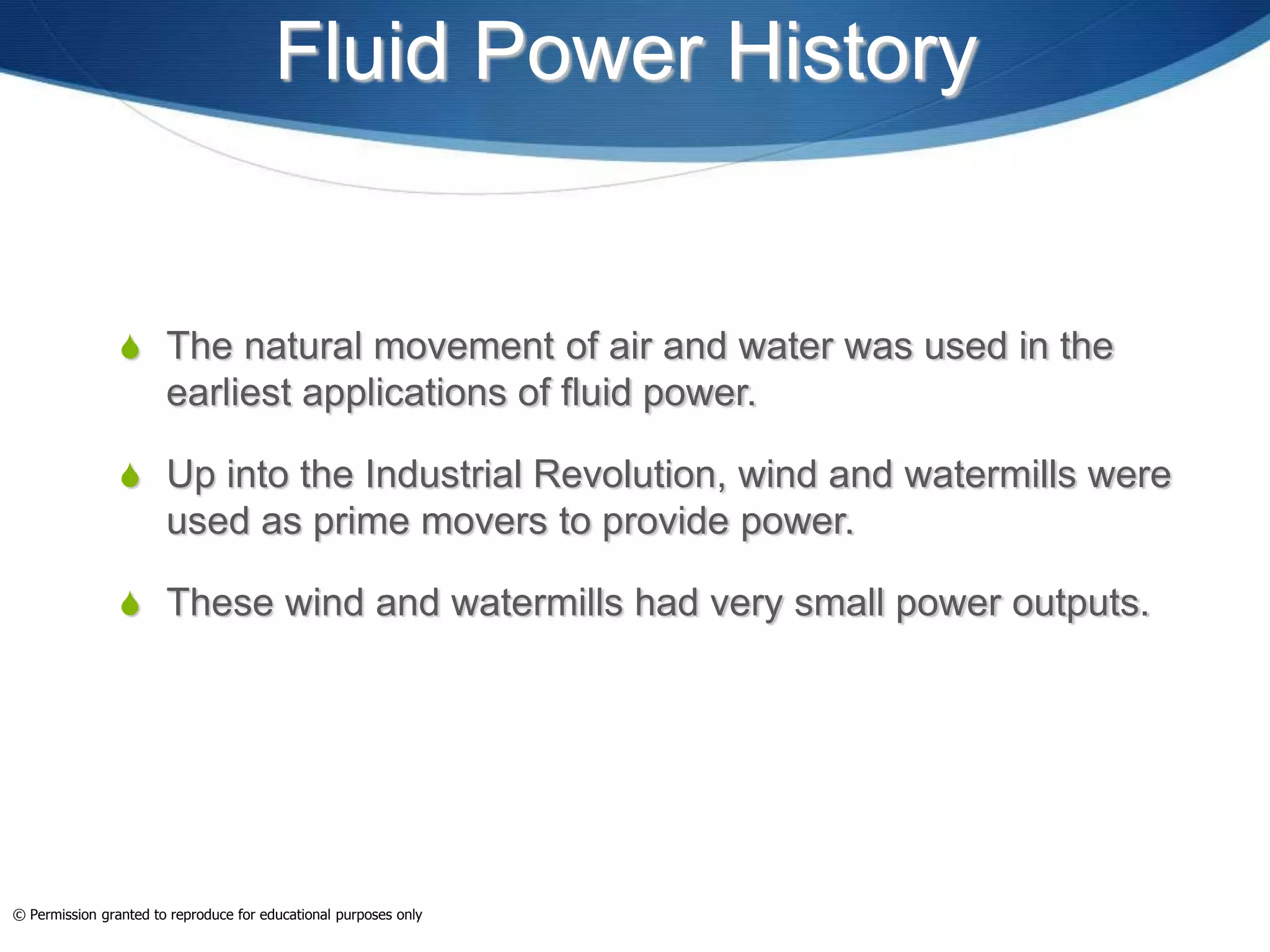 Fluid Power History

The natural movement of air and water was used in the earliest applications of fluid power.

Up into the Industrial Revolution, wind and watermills were used as prime movers to provide power.

These wind and watermills had very small power outputs.

© Permission granted to reproduce for educational purposes only